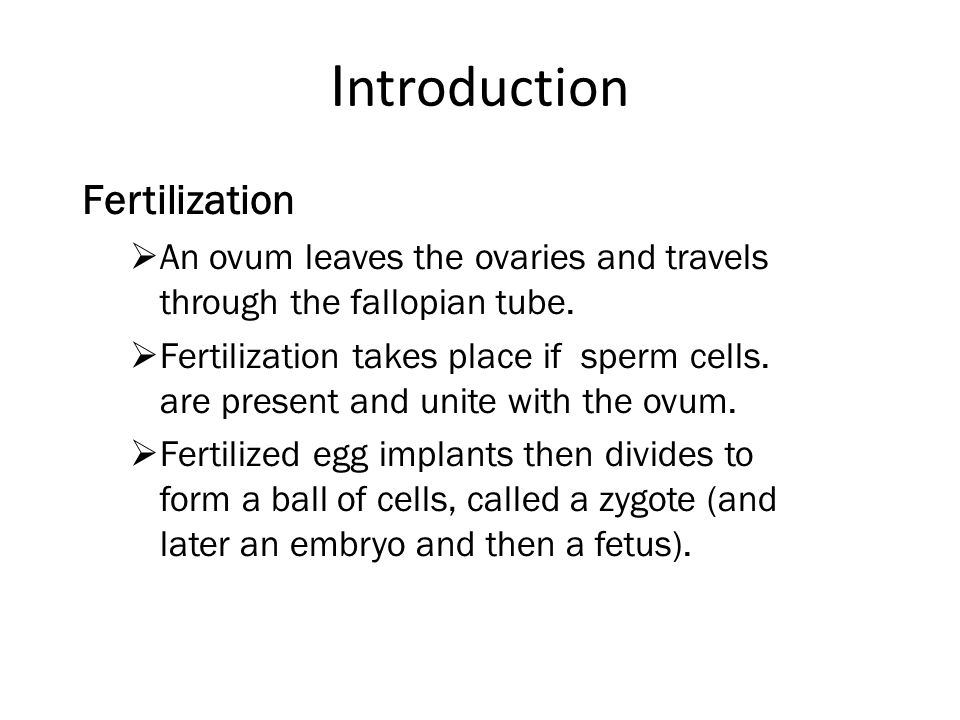 Introduction

Fertilization

➢An ovum leaves the ovaries and travels through the fallopian tube.

➢Fertilization takes place if  sperm cells. are present and unite with the ovum.

➢Fertilized egg implants then divides to form a ball of cells, called a zygote (and later an embryo and then a fetus).